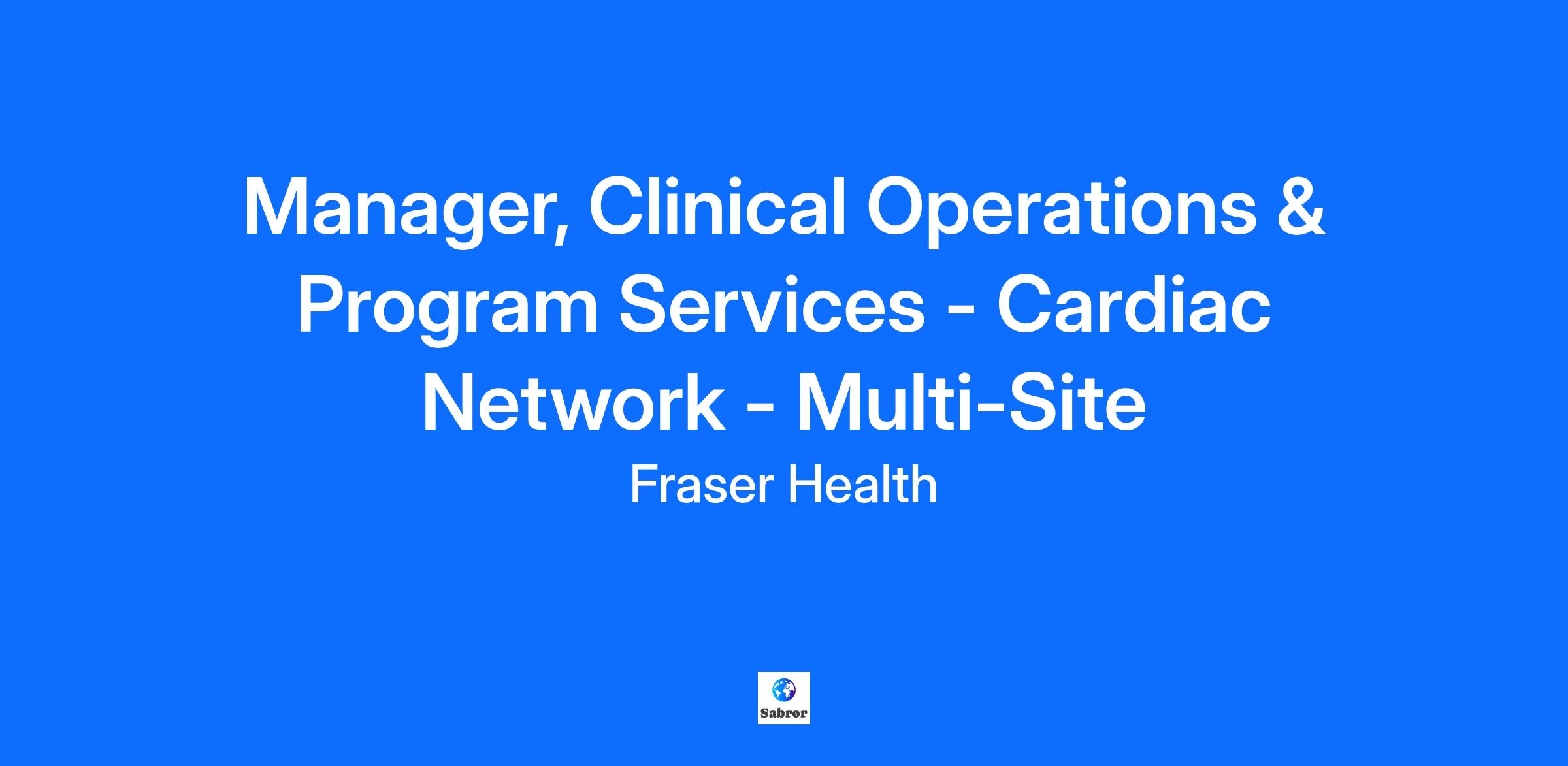 Manager, Clinical Operations & Program Services - Cardiac Network - Multi-Site

Fraser Health

Sabror